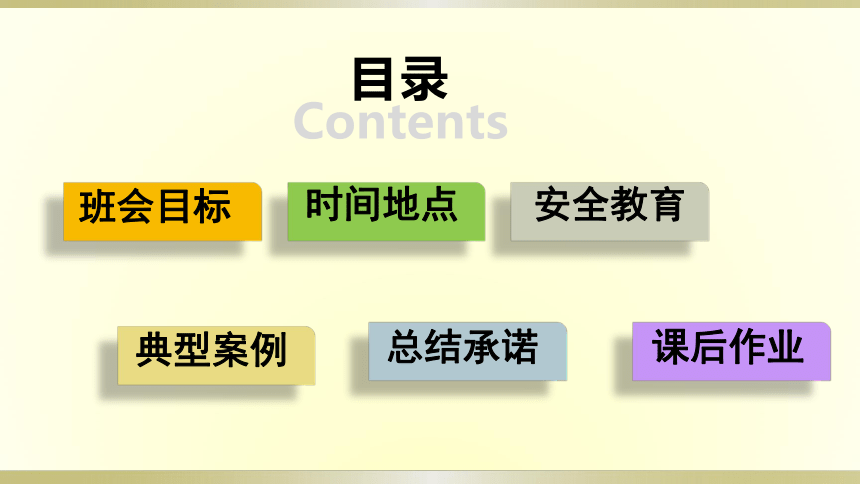 目录
Contents

班会目标

时间地点

安全教育

典型案例

总结承诺

课后作业